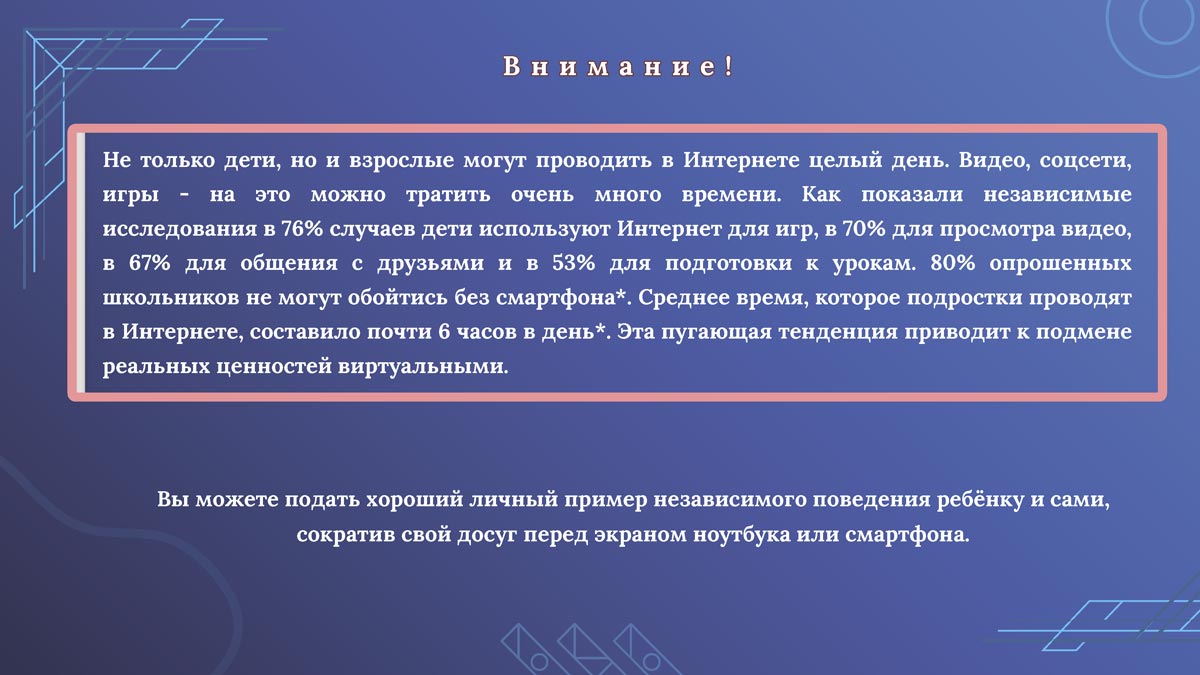 Внимание!

Не только дети, но и взрослые могут проводить в Интернете целый день. Видео, соцсети, игры - на это можно тратить очень много времени. Как показали независимые исследования в 76% случаев дети используют Интернет для игр, в 70% для просмотра видео, в 67% для общения с друзьями и в 53% для подготовки к урокам. 80% опрошенных школьников не могут обойтись без смартфона*. Среднее время, которое подростки проводят в Интернете, составило почти 6 часов в день*. Эта пугающая тенденция приводит к подмене реальных ценностей виртуальными.

Вы можете подать хороший личный пример независимого поведения ребёнку и сами, сократив свой досуг перед экраном ноутбука или смартфона.